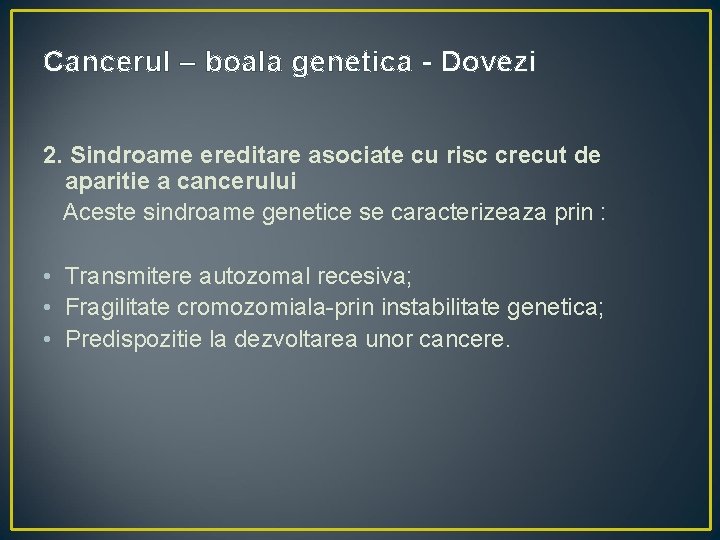 Cancerul – boala genetica - Dovezi

2. Sindroame ereditare asociate cu risc crecut de aparitie a cancerului
Aceste sindroame genetice se caracterizeaza prin :

• Transmitere autozomal recesiva;
• Fragilitate cromozomiala-prin instabilitate genetica;
• Predispozitie la dezvoltarea unor cancere.